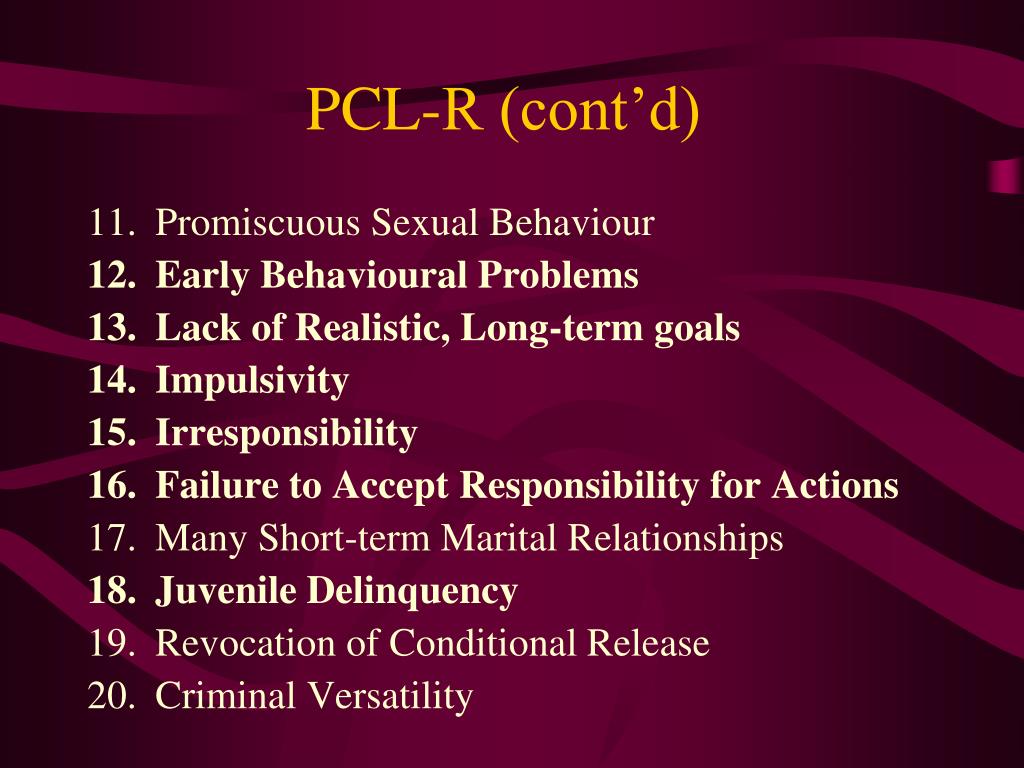 PCL-R (cont’d)

11. Promiscuous Sexual Behaviour
12. Early Behavioural Problems
13. Lack of Realistic, Long-term goals
14. Impulsivity
15. Irresponsibility
16. Failure to Accept Responsibility for Actions
17. Many Short-term Marital Relationships
18. Juvenile Delinquency
19. Revocation of Conditional Release
20. Criminal Versatility